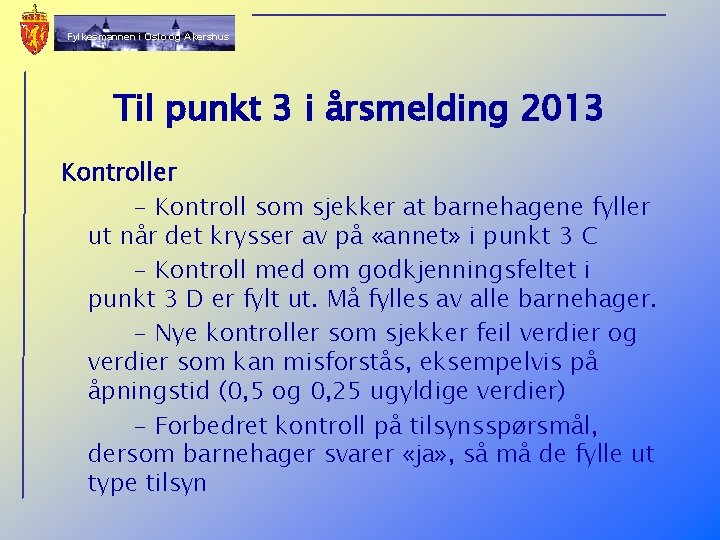 Fylkesmannen i Oslo og Akershus

Til punkt 3 i årsmelding 2013

Kontroller

– Kontroll som sjekker at barnehagene fyller ut når det krysser av på «annet» i punkt 3 C

– Kontroll med om godkjenningsfeltet i punkt 3 D er fylt ut. Må fylles av alle barnehager.

– Nye kontroller som sjekker feil verdier og verdier som kan misforstås, eksempelvis på åpningstid (0,5 og 0,25 ugyldige verdier)

– Forbedret kontroll på tilsynsspørsmål, dersom barnehager svarer «ja», så må de fylle ut type tilsyn